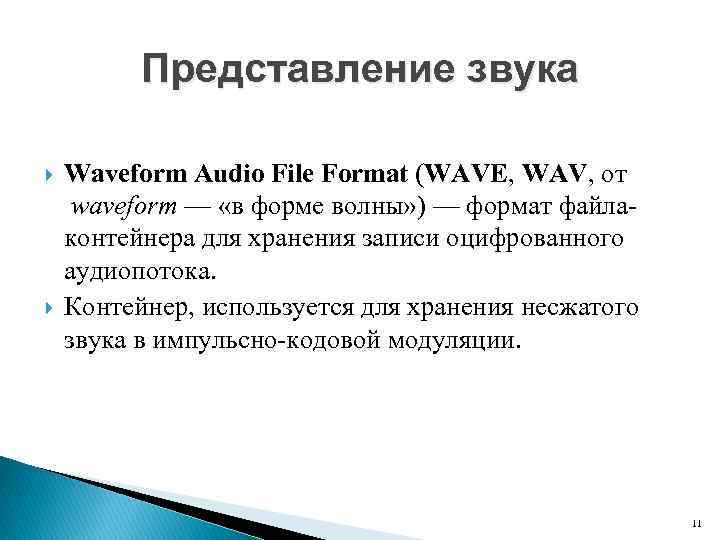 Представление звука

Waveform Audio File Format (WAVE, WAV, от waveform — «в форме волны») — формат файла-контейнера для хранения записи оцифрованного аудиопотока.

Контейнер, используется для хранения несжатого звука в импульсно-кодовой модуляции.

11